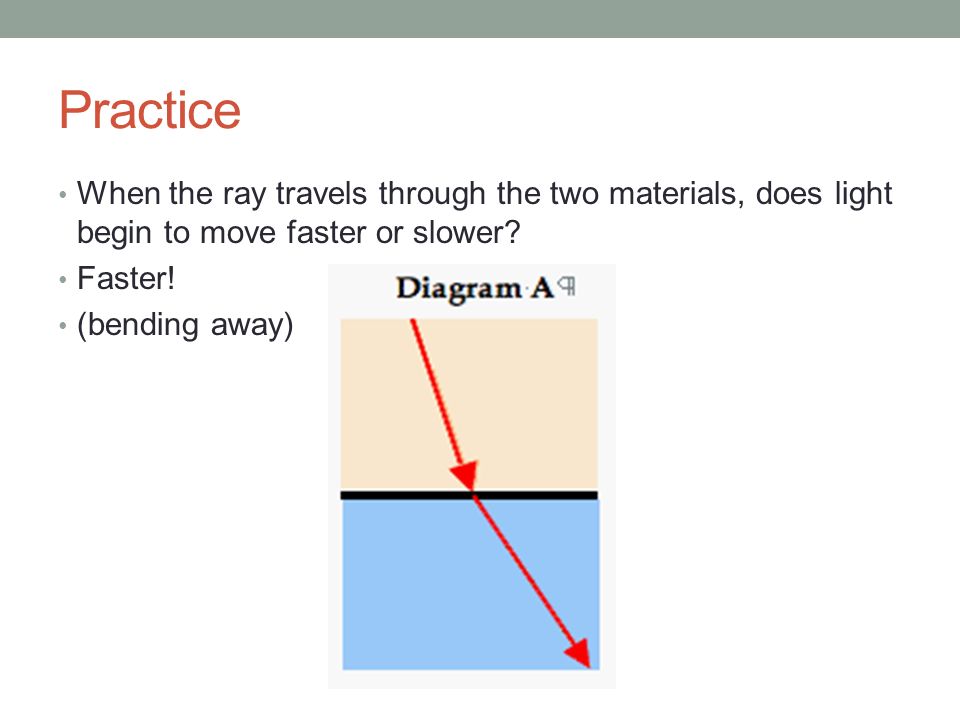 Practice

• When the ray travels through the two materials, does light begin to move faster or slower?
• Faster!
• (bending away)

Diagram A¶